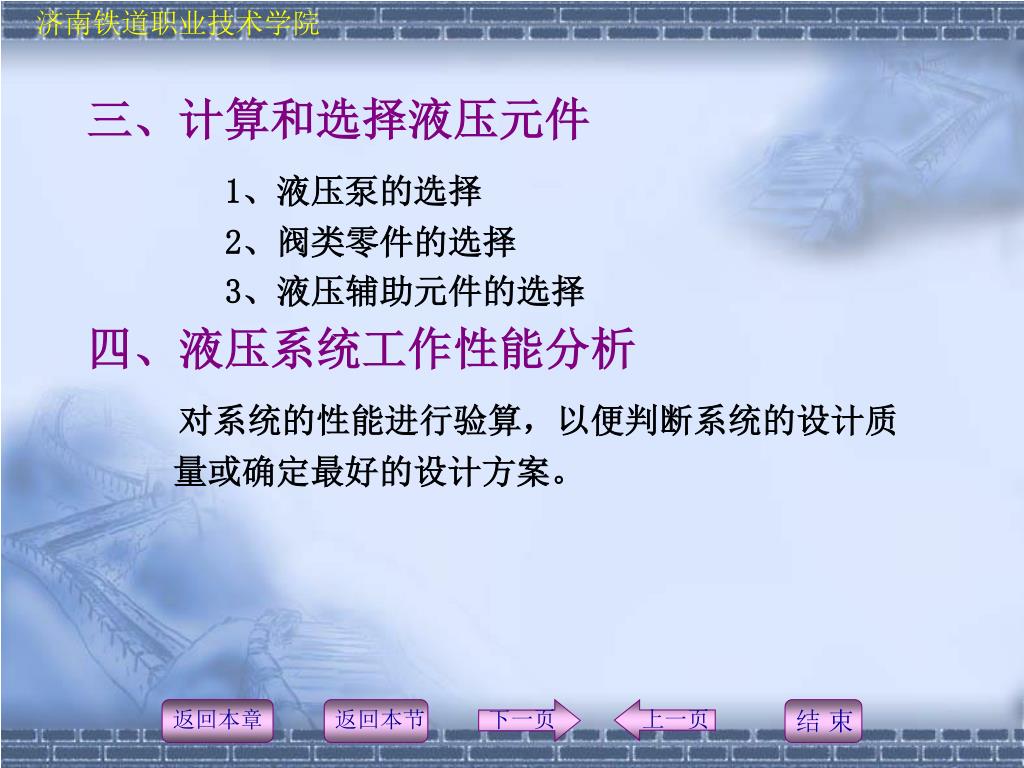 济南铁道职业技术学院

三、计算和选择液压元件

1、液压泵的选择

2、阀类零件的选择

3、液压辅助元件的选择

四、液压系统工作性能分析

对系统的性能进行验算，以便判断系统的设计质量或确定最好的设计方案。

返回本章

返回本节

下一页

上一页

结 束